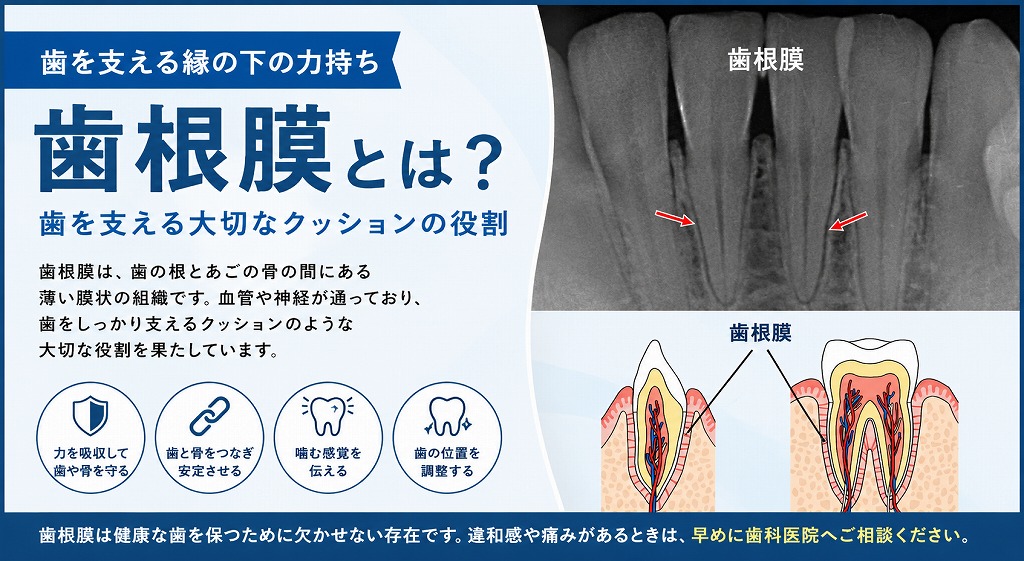 歯を支える縁の下の力持ち

歯根膜とは？

歯を支える大切なクッションの役割

歯根膜は、歯の根とあごの骨の間にある薄い膜状の組織です。血管や神経が通っており、歯をしっかり支えるクッションのような大切な役割を果たしています。

力を吸収して歯や骨を守る

歯と骨をつなぎ安定させる

噛む感覚を伝える

歯の位置を調整する

歯根膜

歯根膜

歯根膜は健康な歯を保つために欠かせない存在です。違和感や痛みがあるときは、早めに歯科医院へご相談ください。